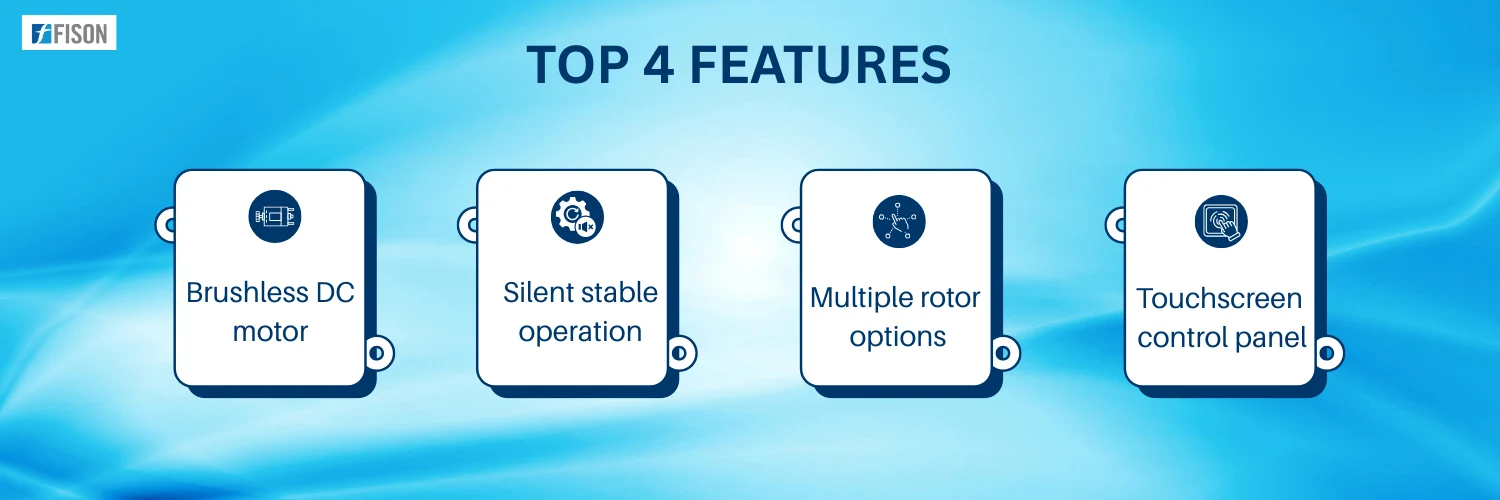 FISON

TOP 4 FEATURES

Brushless DC motor

Silent stable operation

Multiple rotor options

Touchscreen control panel